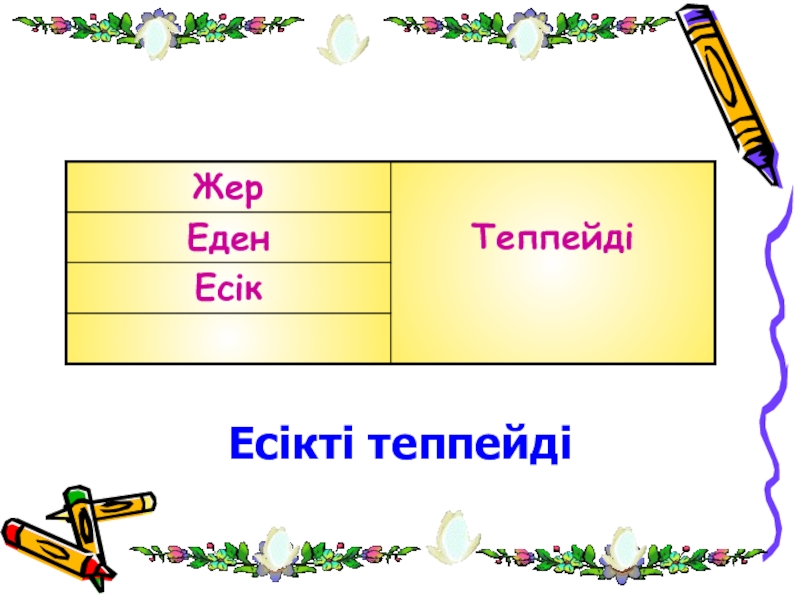 | Жер | Теппейді |
|---|---|
| Еден | |
| Есік | |
| | |

Есікті теппейді